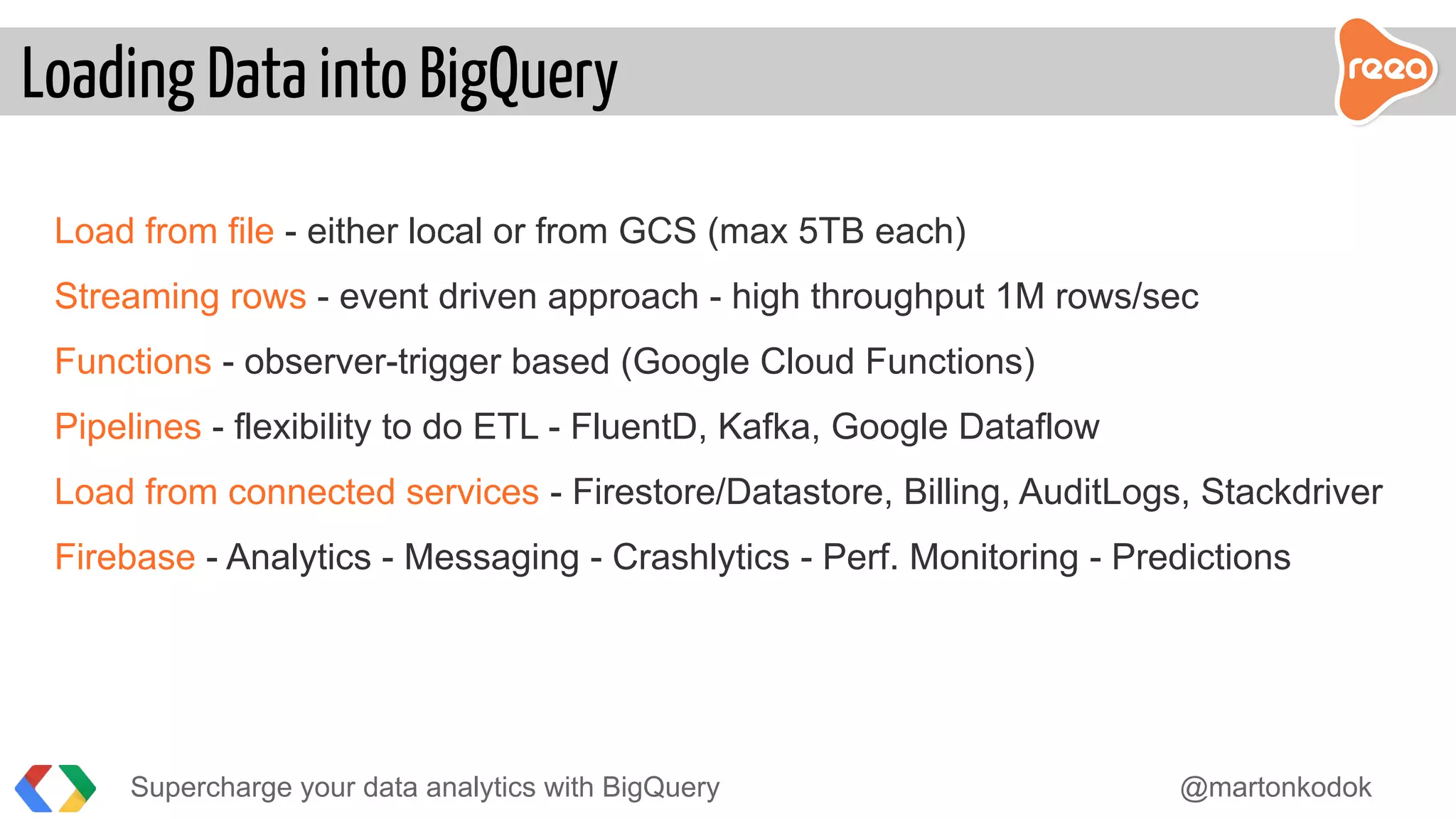 Loading Data into BigQuery

reea

Load from file - either local or from GCS (max 5TB each)

Streaming rows - event driven approach - high throughput 1M rows/sec

Functions - observer-trigger based (Google Cloud Functions)

Pipelines - flexibility to do ETL - FluentD, Kafka, Google Dataflow

Load from connected services - Firestore/Datastore, Billing, AuditLogs, Stackdriver

Firebase - Analytics - Messaging - Crashlytics - Perf. Monitoring - Predictions

Supercharge your data analytics with BigQuery

@martonkodok